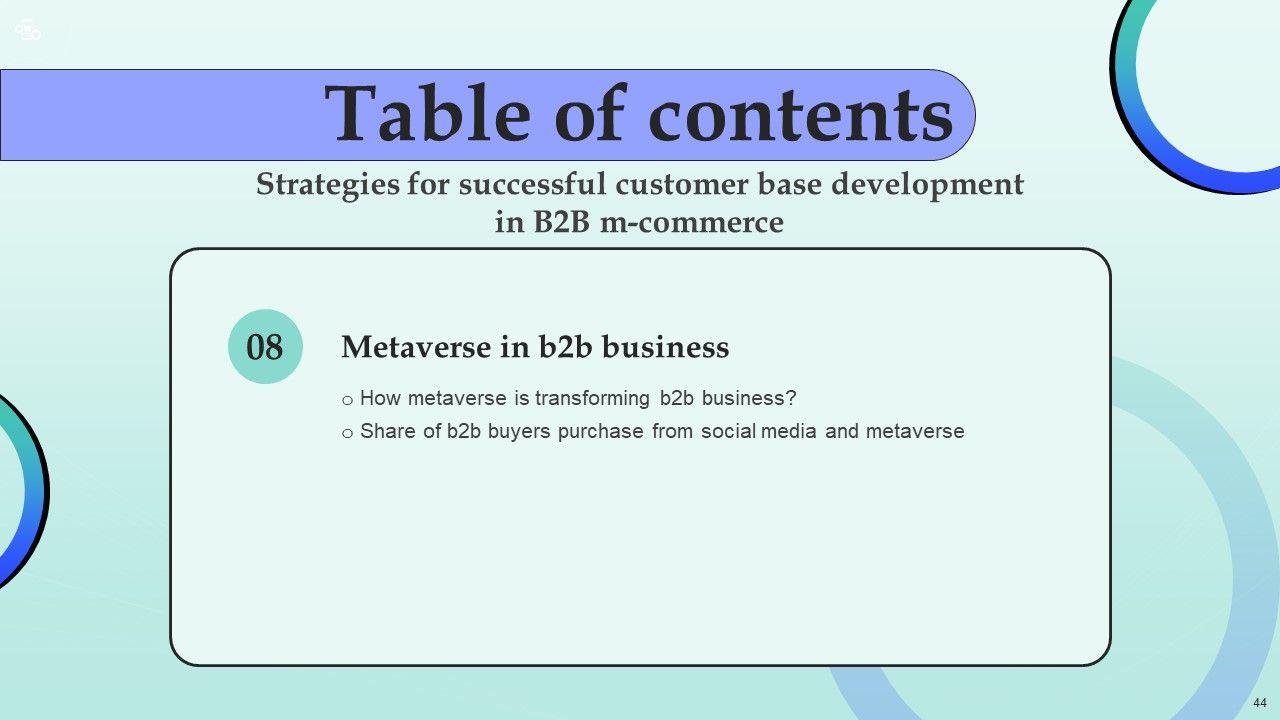 Table of contents

Strategies for successful customer base development in B2B m-commerce

08

Metaverse in b2b business

o How metaverse is transforming b2b business?

o Share of b2b buyers purchase from social media and metaverse

44